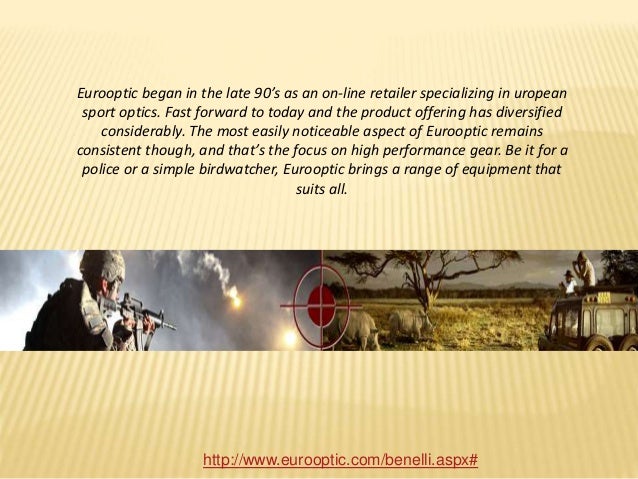 Eurooptic began in the late 90's as an on-line retailer specializing in uropean sport optics. Fast forward to today and the product offering has diversified considerably. The most easily noticeable aspect of Eurooptic remains consistent though, and that's the focus on high performance gear. Be it for a police or a simple birdwatcher, Eurooptic brings a range of equipment that suits all.

http://www.eurooptic.com/benelli.aspx#